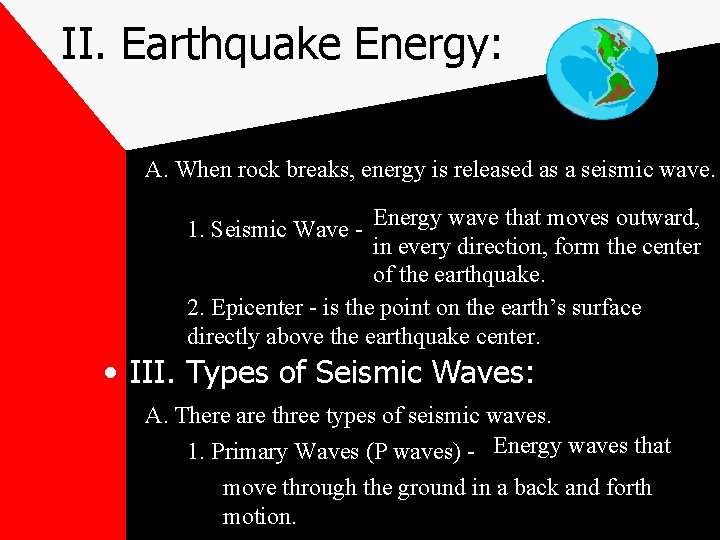 II. Earthquake Energy:

A. When rock breaks, energy is released as a seismic wave.

1. Seismic Wave - Energy wave that moves outward, in every direction, form the center of the earthquake.

2. Epicenter - is the point on the earth's surface directly above the earthquake center.

• III. Types of Seismic Waves:

A. There are three types of seismic waves.

1. Primary Waves (P waves) - Energy waves that move through the ground in a back and forth motion.